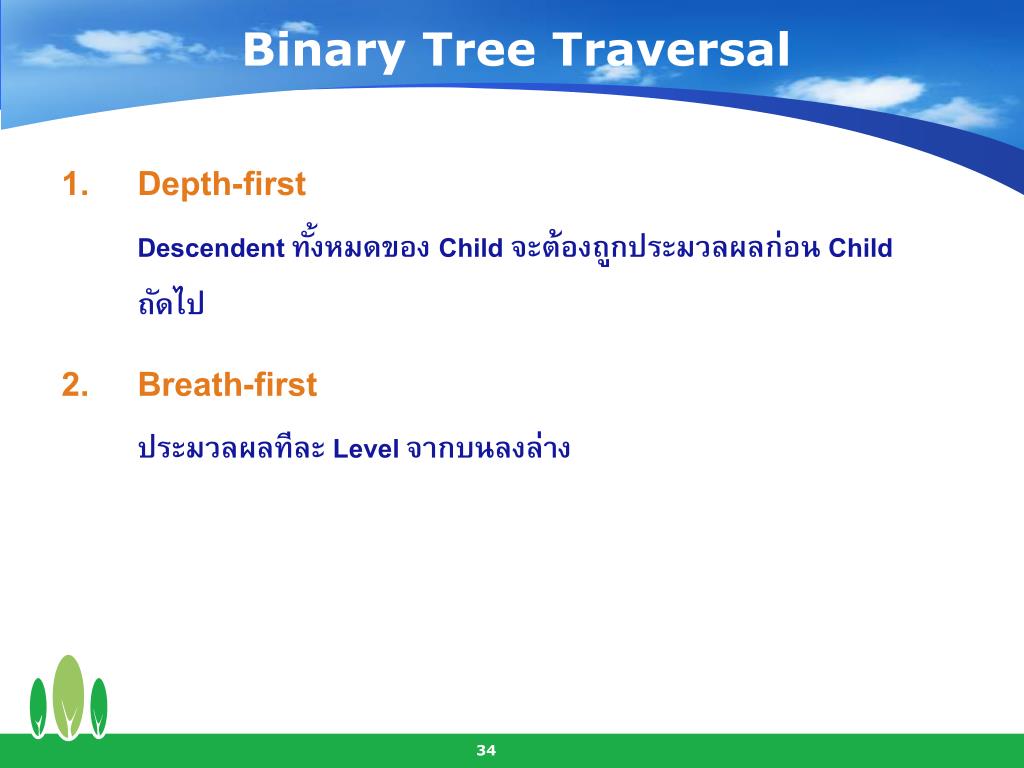 Binary Tree Traversal

1. Depth-first

Descendent ทั้งหมดของ Child จะต้องถูกประมวลผลก่อน Child ถัดไป

2. Breath-first

ประมวลผลทีละ Level จากบนลงล่าง

34